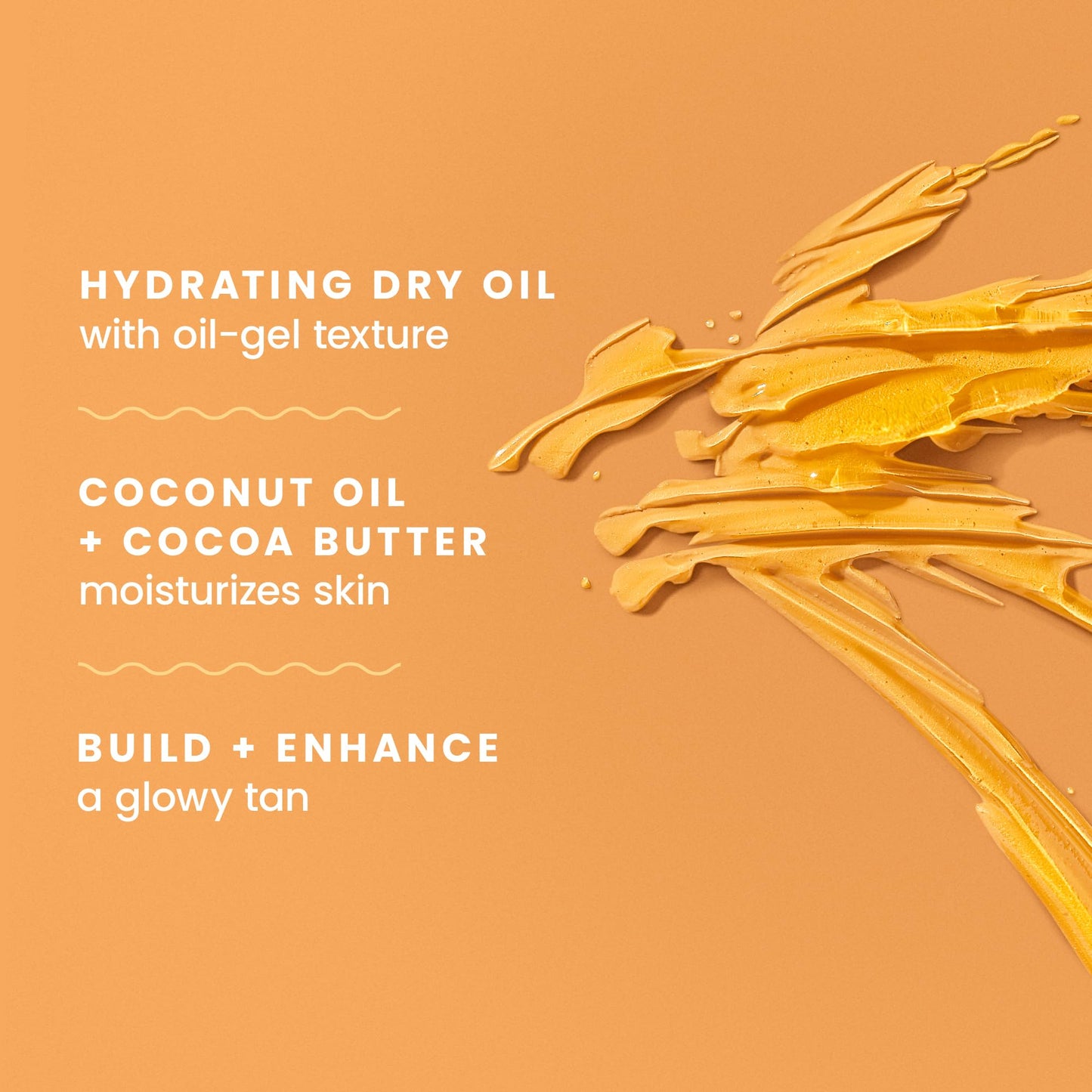 HYDRATING DRY OIL
with oil-gel texture

COCONUT OIL
+ COCOA BUTTER
moisturizes skin

BUILD + ENHANCE
a glowy tan